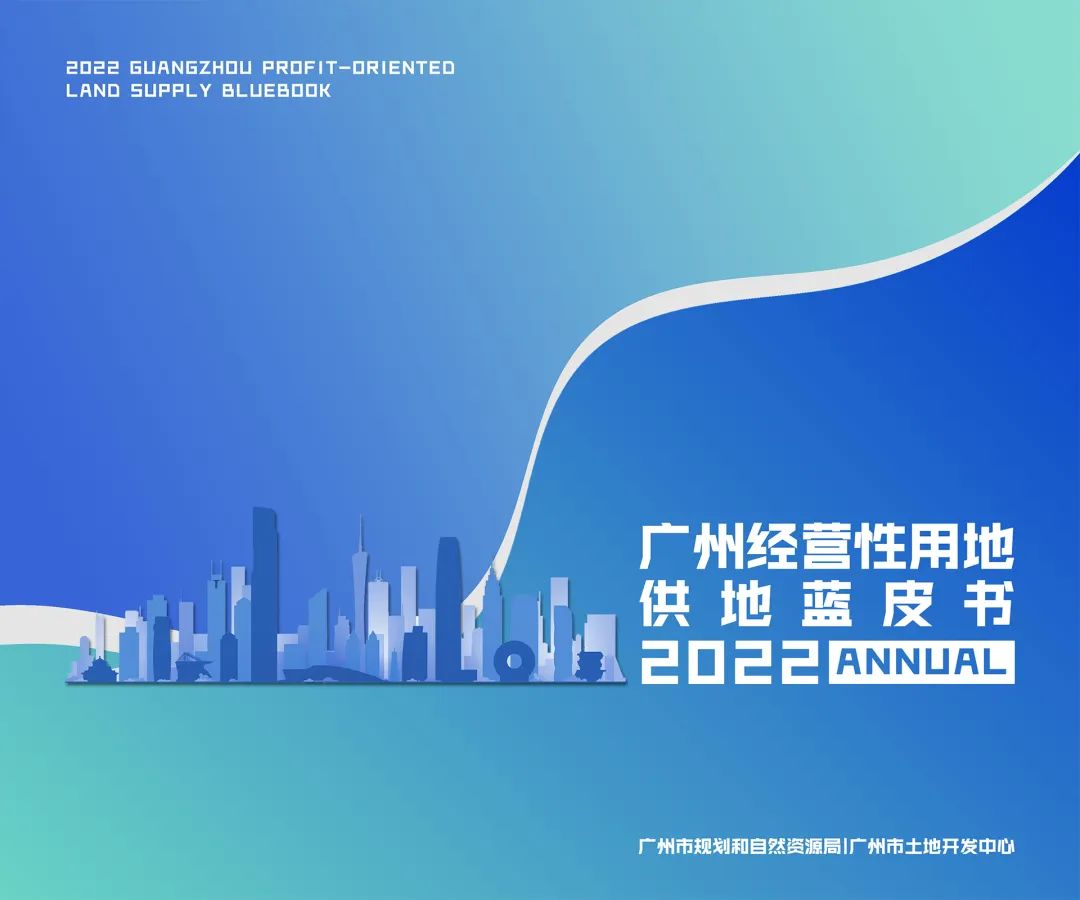 2022 GUANGZHOU PROFIT-ORIENTED
LAND SUPPLY BLUEBOOK

广州经营性用地
供地蓝皮书
2022 ANNUAL

广州市规划和自然资源局|广州市土地开发中心